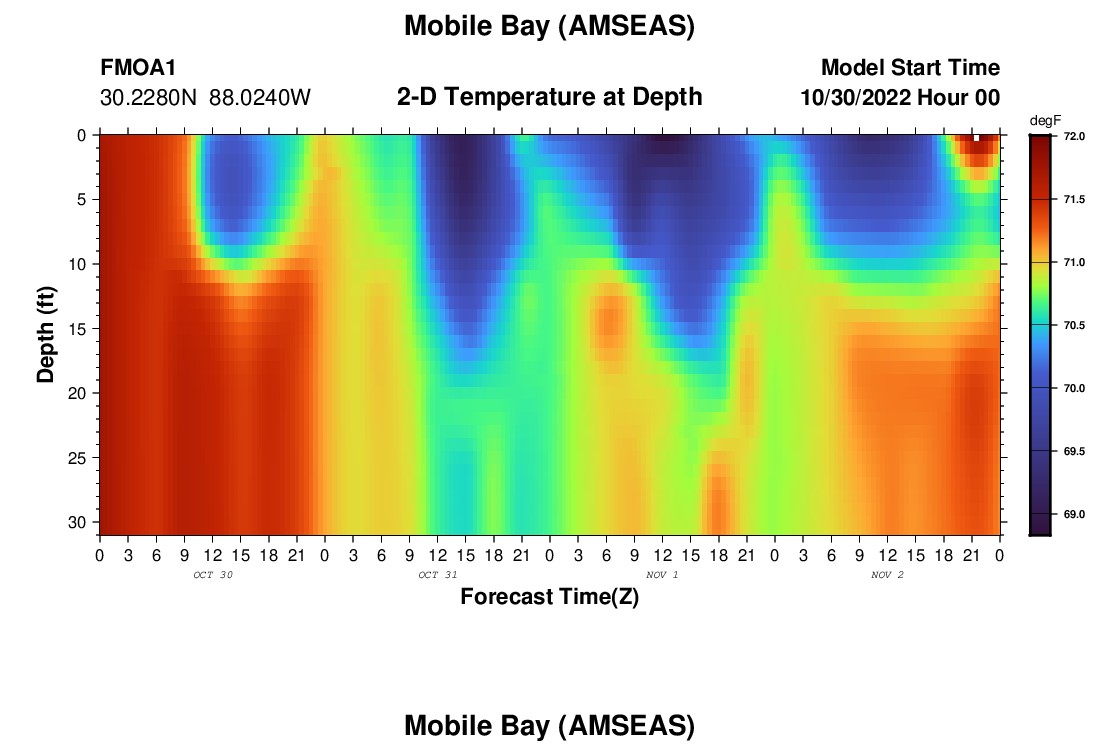 Mobile Bay (AMSEAS)

FMOA1
30.2280N 88.0240W

2-D Temperature at Depth

Model Start Time
10/30/2022 Hour 00

degF
72.0
71.5
71.0
70.5
70.0
69.5
69.0

Depth (ft)
0
5
10
15
20
25
30

0 3 6 9 12 15 18 21 0 3 6 9 12 15 18 21 0 3 6 9 12 15 18 21 0 3 6 9 12 15 18 21 0
OCT 30
OCT 31
NOV 1
NOV 2

Forecast Time(Z)

Mobile Bay (AMSEAS)